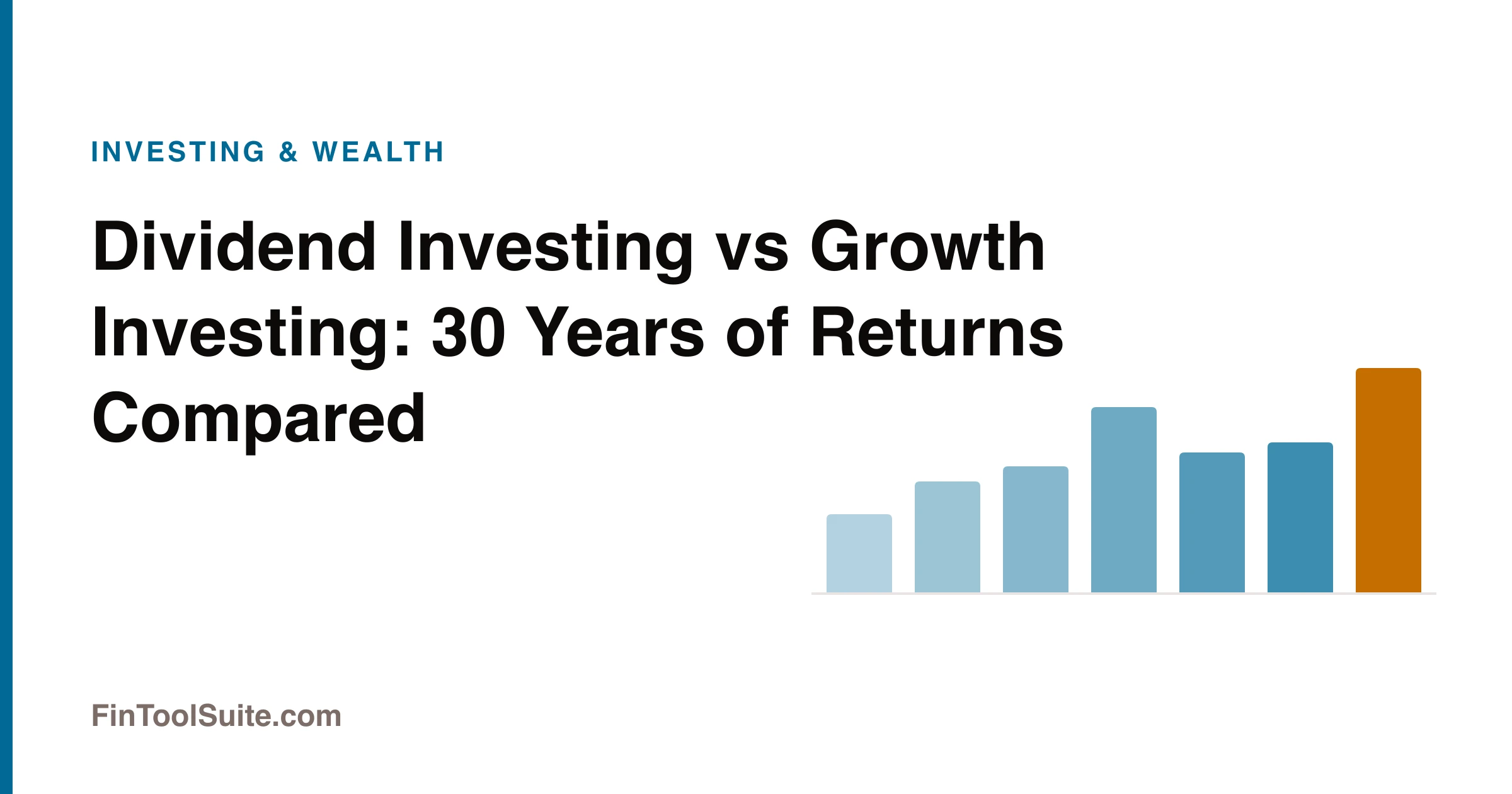 INVESTING & WEALTH

Dividend Investing vs Growth Investing: 30 Years of Returns Compared

FinToolSuite.com